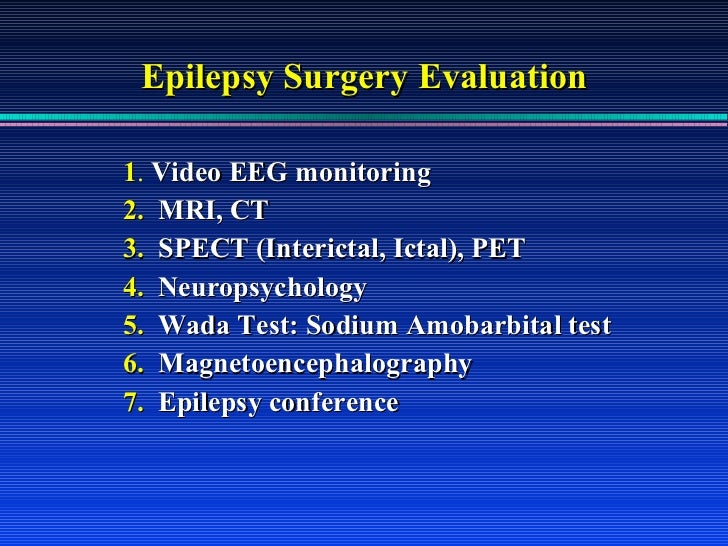 Epilepsy Surgery Evaluation

1. Video EEG monitoring
2. MRI, CT
3. SPECT (Interictal, Ictal), PET
4. Neuropsychology
5. Wada Test: Sodium Amobarbital test
6. Magnetoencephalography
7. Epilepsy conference